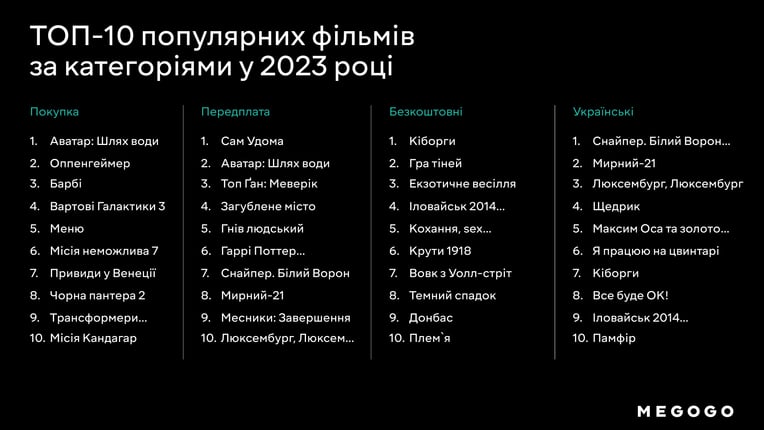 ТОП-10 популярних фільмів за категоріями у 2023 році

Покупка
1. Аватар: Шлях води
2. Оппенгеймер
3. Барбі
4. Вартові Галактики 3
5. Меню
6. Місія неможлива 7
7. Привиди у Венеції
8. Чорна пантера 2
9. Трансформери...
10. Місія Кандагар

Передплата
1. Сам Удома
2. Аватар: Шлях води
3. Топ Ґан: Меверік
4. Загублене місто
5. Гнів людський
6. Гаррі Поттер...
7. Снайпер. Білий Ворон
8. Мирний-21
9. Месники: Завершення
10. Люксембург, Люксем...

Безкоштовні
1. Кіборги
2. Гра тіней
3. Екзотичне весілля
4. Іловайськ 2014...
5. Кохання, sex...
6. Крути 1918
7. Вовк з Уолл-стріт
8. Темний спадок
9. Донбас
10. Плем`я

Українські
1. Снайпер. Білий Ворон...
2. Мирний-21
3. Люксембург, Люксембург
4. Щедрик
5. Максим Оса та золото...
6. Я працюю на цвинтарі
7. Кіборги
8. Все буде ОК!
9. Іловайськ 2014...
10. Памфір

MEGOGO